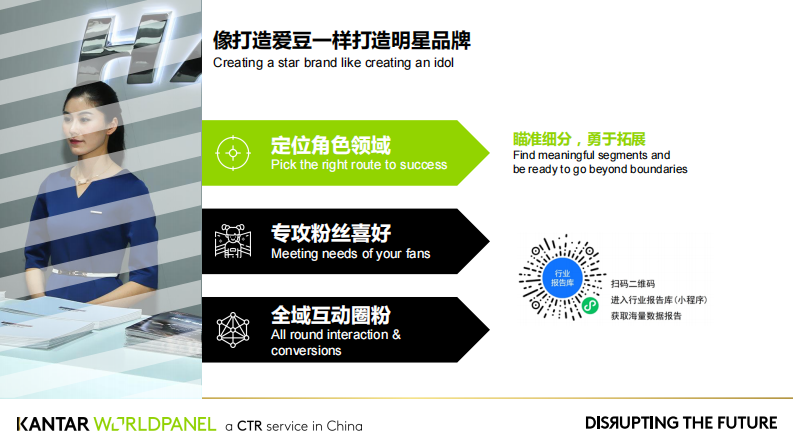 像打造爱豆一样打造明星品牌
Creating a star brand like creating an idol

定位角色领域
Pick the right route to success

瞄准细分，勇于拓展
Find meaningful segments and be ready to go beyond boundaries

专攻粉丝喜好
Meeting needs of your fans

全域互动圈粉
All round interaction & conversions

行业报告库

扫码二维码
进入行业报告库（小程序）
获取海量数据报告

KANTAR WORLDPANEL a CTR service in China

DISRUPTING THE FUTURE